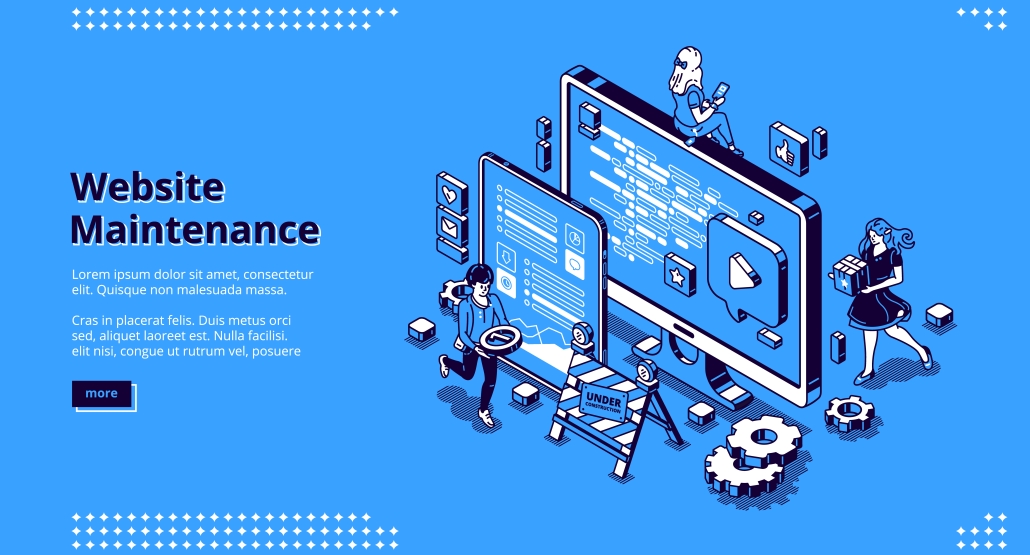 Website Maintenance

Lorem ipsum dolor sit amet, consectetur elit. Quisque non malesuada massa.

Cras in placerat felis. Duis metus orci sed, aliquet laoreet est. Nulla facilisi. elit nisi, congue ut rutrum vel, posuere

more

UNDER CONSTRUCTION